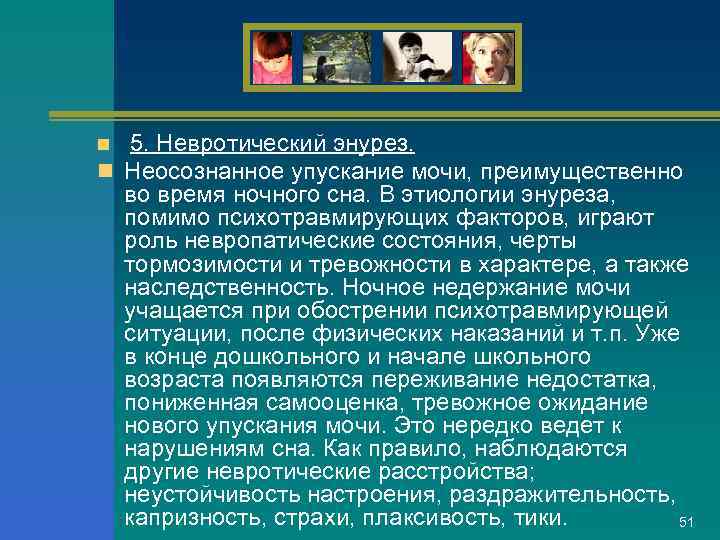 5. Невротический энурез.

Неосознанное упускание мочи, преимущественно во время ночного сна. В этиологии энуреза, помимо психотравмирующих факторов, играют роль невропатические состояния, черты тормозимости и тревожности в характере, а также наследственность. Ночное недержание мочи учащается при обострении психотравмирующей ситуации, после физических наказаний и т.п. Уже в конце дошкольного и начале школьного возраста появляются переживание недостатка, пониженная самооценка, тревожное ожидание нового упускания мочи. Это нередко ведет к нарушениям сна. Как правило, наблюдаются другие невротические расстройства; неустойчивость настроения, раздражительность, капризность, страхи, плаксивость, тики.

51